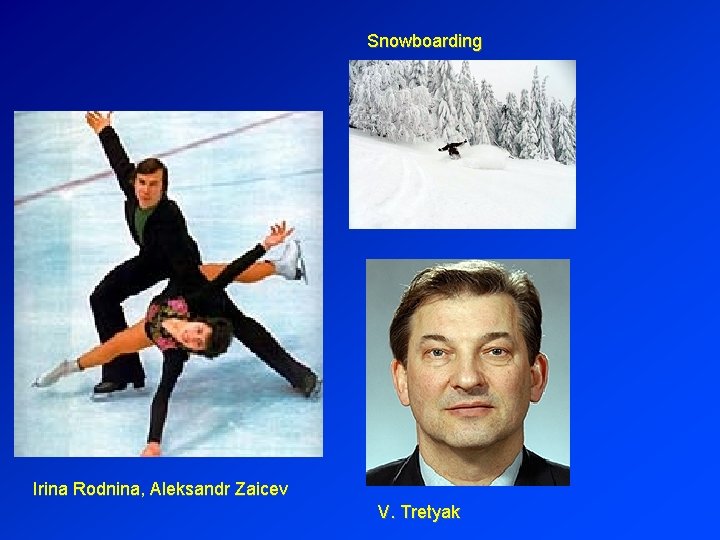 Snowboarding

Irina Rodnina, Aleksandr Zaicev

V. Tretyak